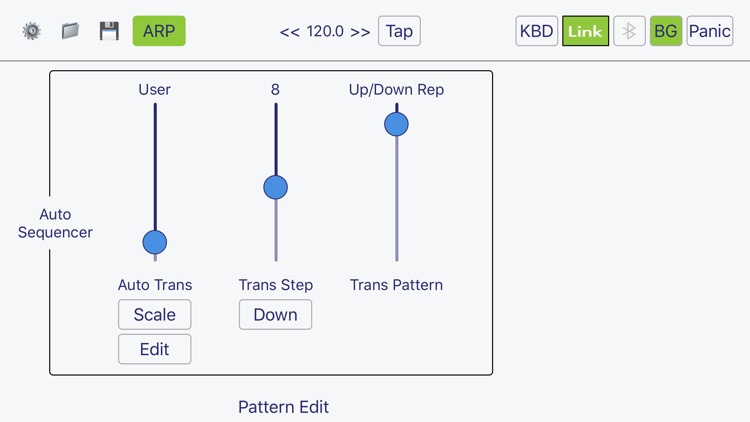 ARP

<< 120.0 >> Tap

KBD Link BG Panic

Auto Sequencer

User

8

Up/Down Rep

Auto Trans

Trans Step

Trans Pattern

Scale

Down

Edit

Pattern Edit